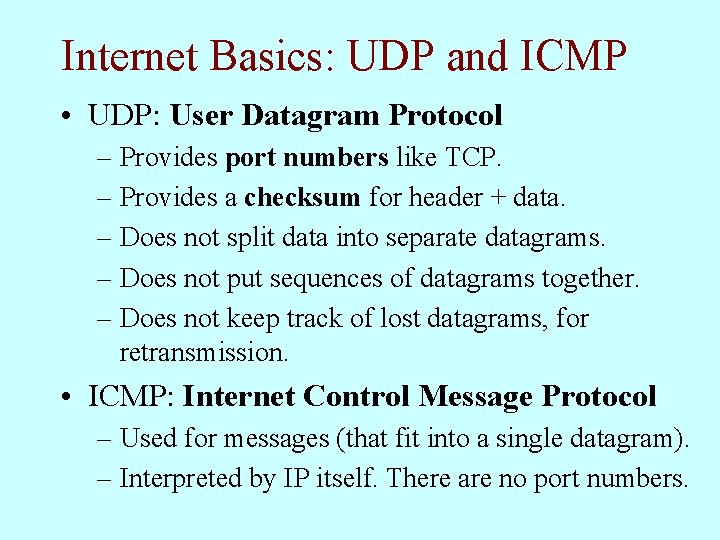 Internet Basics: UDP and ICMP

• UDP: User Datagram Protocol
– Provides port numbers like TCP.
– Provides a checksum for header + data.
– Does not split data into separate datagrams.
– Does not put sequences of datagrams together.
– Does not keep track of lost datagrams, for retransmission.

• ICMP: Internet Control Message Protocol
– Used for messages (that fit into a single datagram).
– Interpreted by IP itself. There are no port numbers.